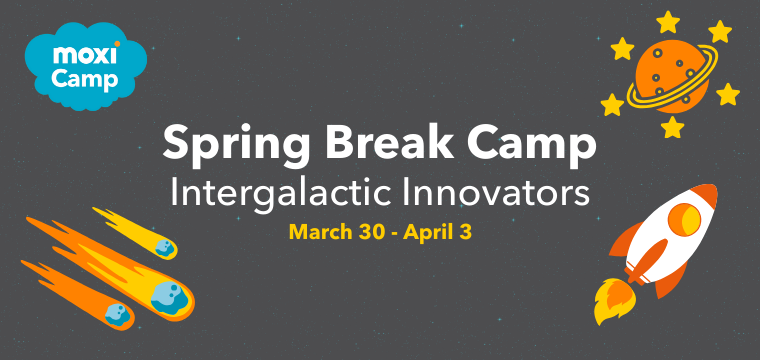 moxi Camp

Spring Break Camp
Intergalactic Innovators
March 30 - April 3